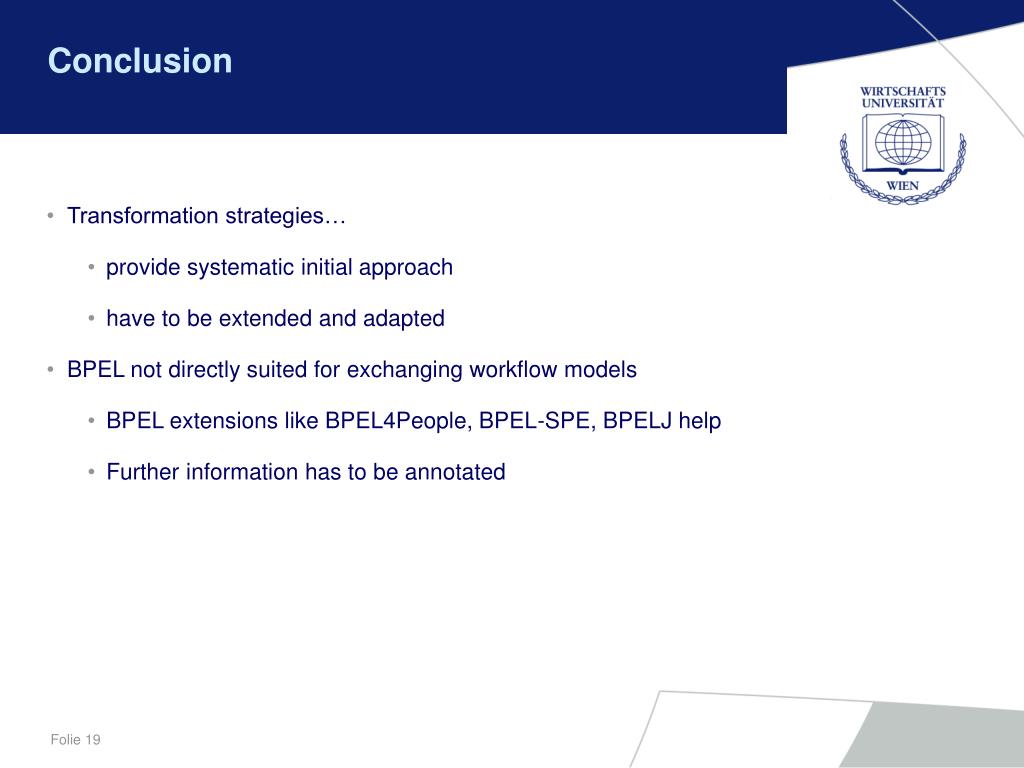 Conclusion

WIRTSCHAFTS UNIVERSITÄT WIEN

• Transformation strategies…

• provide systematic initial approach

• have to be extended and adapted

• BPEL not directly suited for exchanging workflow models

• BPEL extensions like BPEL4People, BPEL-SPE, BPELJ help

• Further information has to be annotated

Folie 19